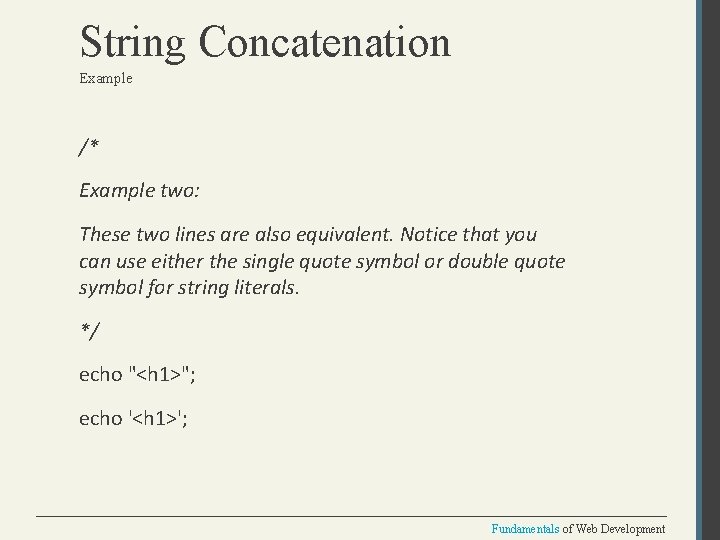 String Concatenation
Example

/*

Example two:

These two lines are also equivalent. Notice that you can use either the single quote symbol or double quote symbol for string literals.

*/

echo "<h1>";

echo '<h1>';

Fundamentals of Web Development